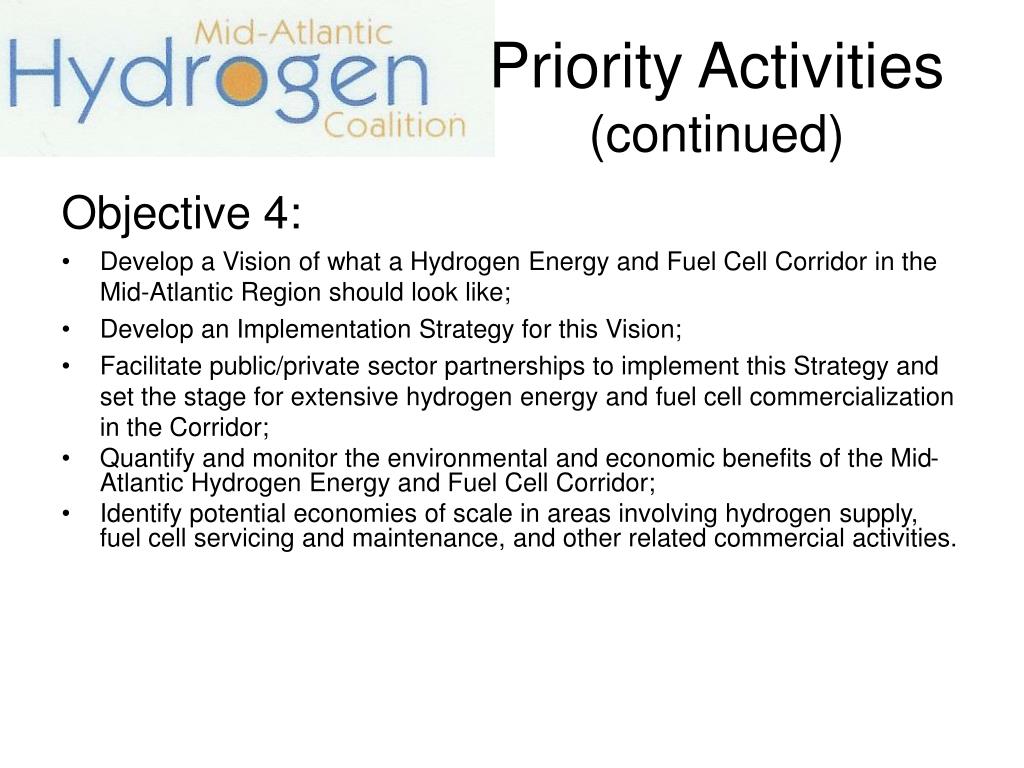 Mid-Atlantic Hydrogen Coalition

Priority Activities (continued)

Objective 4:

• Develop a Vision of what a Hydrogen Energy and Fuel Cell Corridor in the Mid-Atlantic Region should look like;
• Develop an Implementation Strategy for this Vision;
• Facilitate public/private sector partnerships to implement this Strategy and set the stage for extensive hydrogen energy and fuel cell commercialization in the Corridor;
• Quantify and monitor the environmental and economic benefits of the Mid-Atlantic Hydrogen Energy and Fuel Cell Corridor;
• Identify potential economies of scale in areas involving hydrogen supply, fuel cell servicing and maintenance, and other related commercial activities.